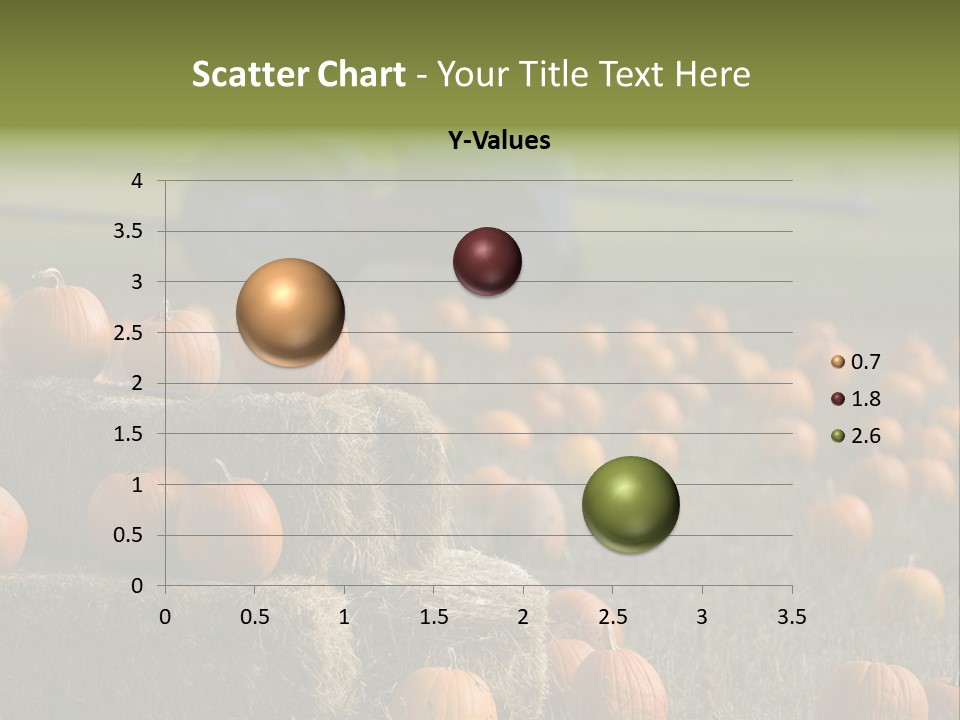 Scatter Chart - Your Title Text Here

Y-Values

4
3.5
3
2.5
2
1.5
1
0.5
0

0 0.5 1 1.5 2 2.5 3 3.5

0.7
1.8
2.6